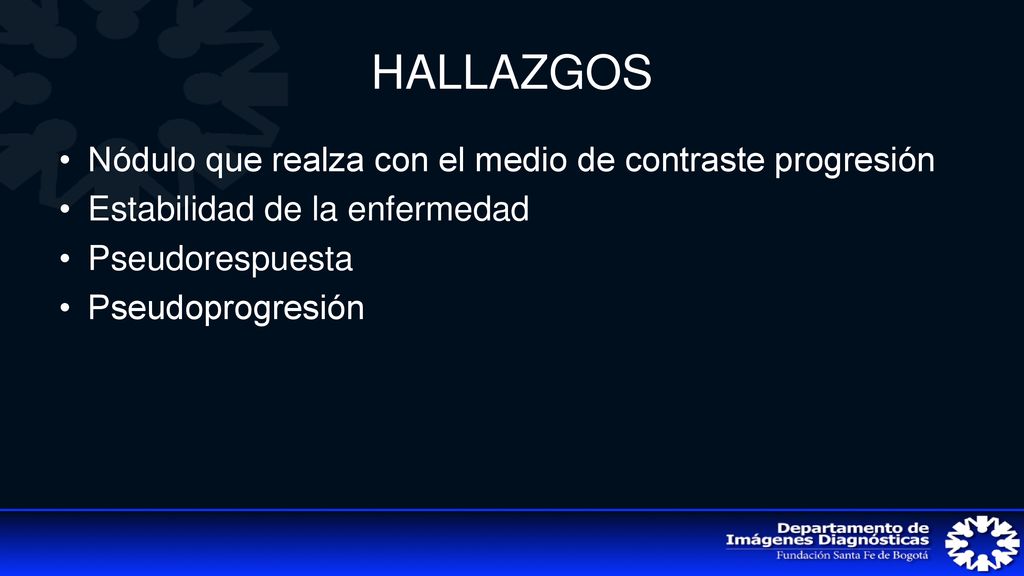 HALLAZGOS

• Nódulo que realza con el medio de contraste progresión
• Estabilidad de la enfermedad
• Pseudorespuesta
• Pseudoprogresión

Departamento de Imágenes Diagnósticas
Fundación Santa Fe de Bogotá